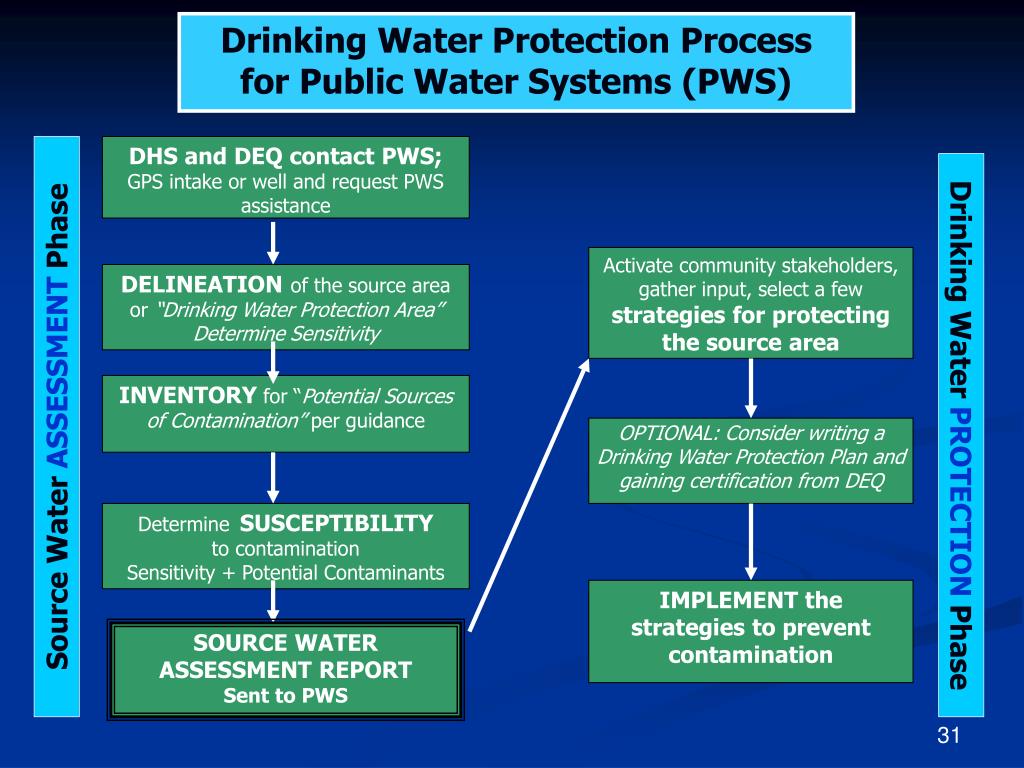 Drinking Water Protection Process for Public Water Systems (PWS)

Source Water ASSESSMENT Phase

DHS and DEQ contact PWS; GPS intake or well and request PWS assistance

DELINEATION of the source area or "Drinking Water Protection Area" Determine Sensitivity

INVENTORY for "Potential Sources of Contamination" per guidance

Determine SUSCEPTIBILITY to contamination Sensitivity + Potential Contaminants

SOURCE WATER ASSESSMENT REPORT Sent to PWS

Activate community stakeholders, gather input, select a few strategies for protecting the source area

OPTIONAL: Consider writing a Drinking Water Protection Plan and gaining certification from DEQ

IMPLEMENT the strategies to prevent contamination

Drinking Water PROTECTION Phase

31